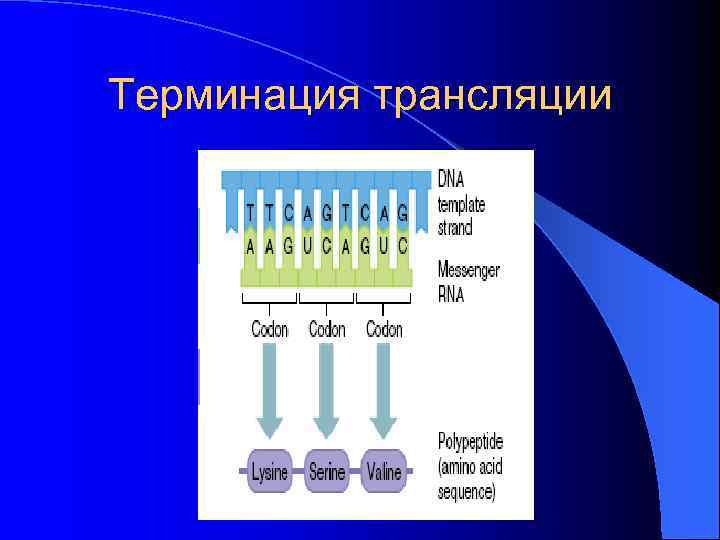 Терминация трансляции

T T C A G T C A G

DNA template strand

A A G U C A G U C

Messenger RNA

Codon Codon Codon

Lysine Serine Valine

Polypeptide (amino acid sequence)